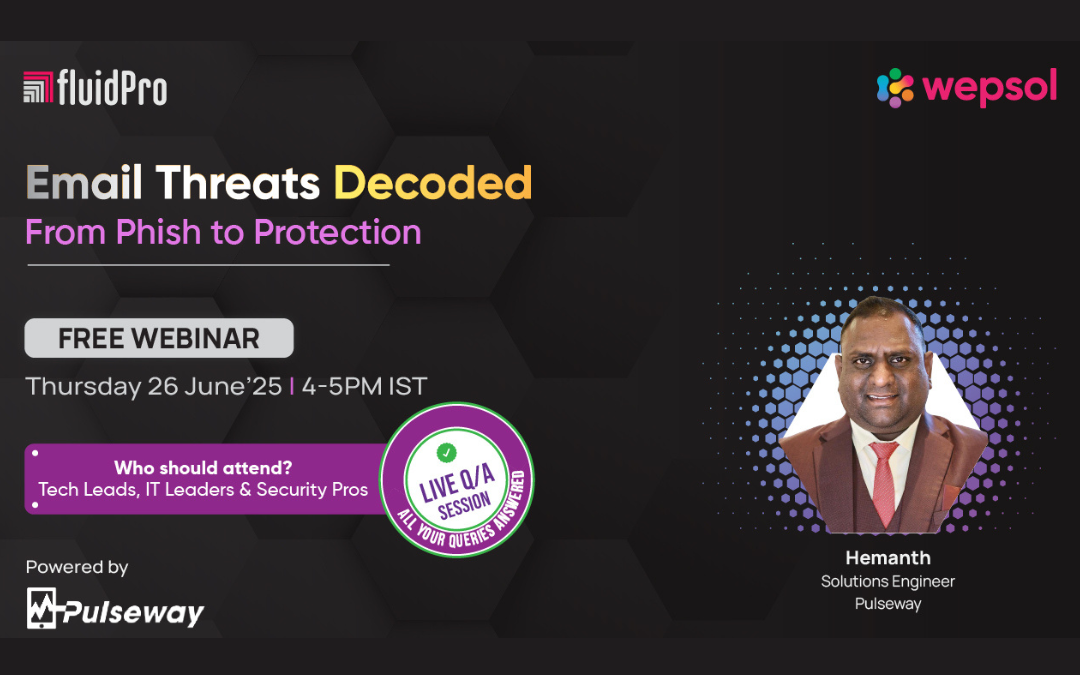 fluidPro

wepsol

Email Threats Decoded
From Phish to Protection

FREE WEBINAR
Thursday 26 June'25 | 4-5PM IST

Who should attend?
Tech Leads, IT Leaders & Security Pros

LIVE Q/A SESSION
ALL YOUR QUERIES ANSWERED

Powered by
Pulseway

Hemanth
Solutions Engineer
Pulseway